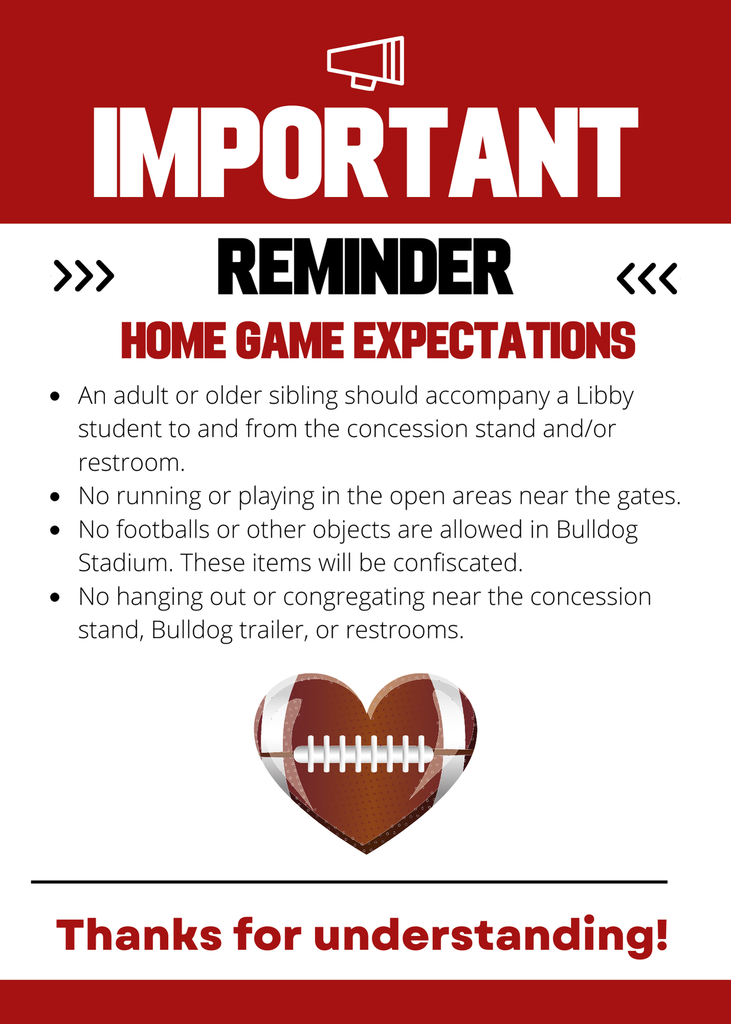 IMPORTANT

>>> REMINDER <<<

HOME GAME EXPECTATIONS

- An adult or older sibling should accompany a Libby student to and from the concession stand and/or restroom.
- No running or playing in the open areas near the gates.
- No footballs or other objects are allowed in Bulldog Stadium. These items will be confiscated.
- No hanging out or congregating near the concession stand, Bulldog trailer, or restrooms.

Thanks for understanding!